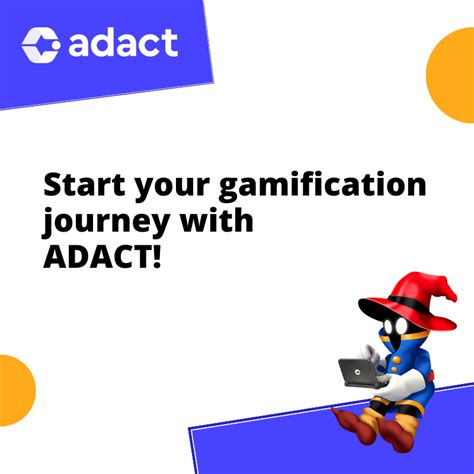 adact

Start your gamification journey with ADACT!